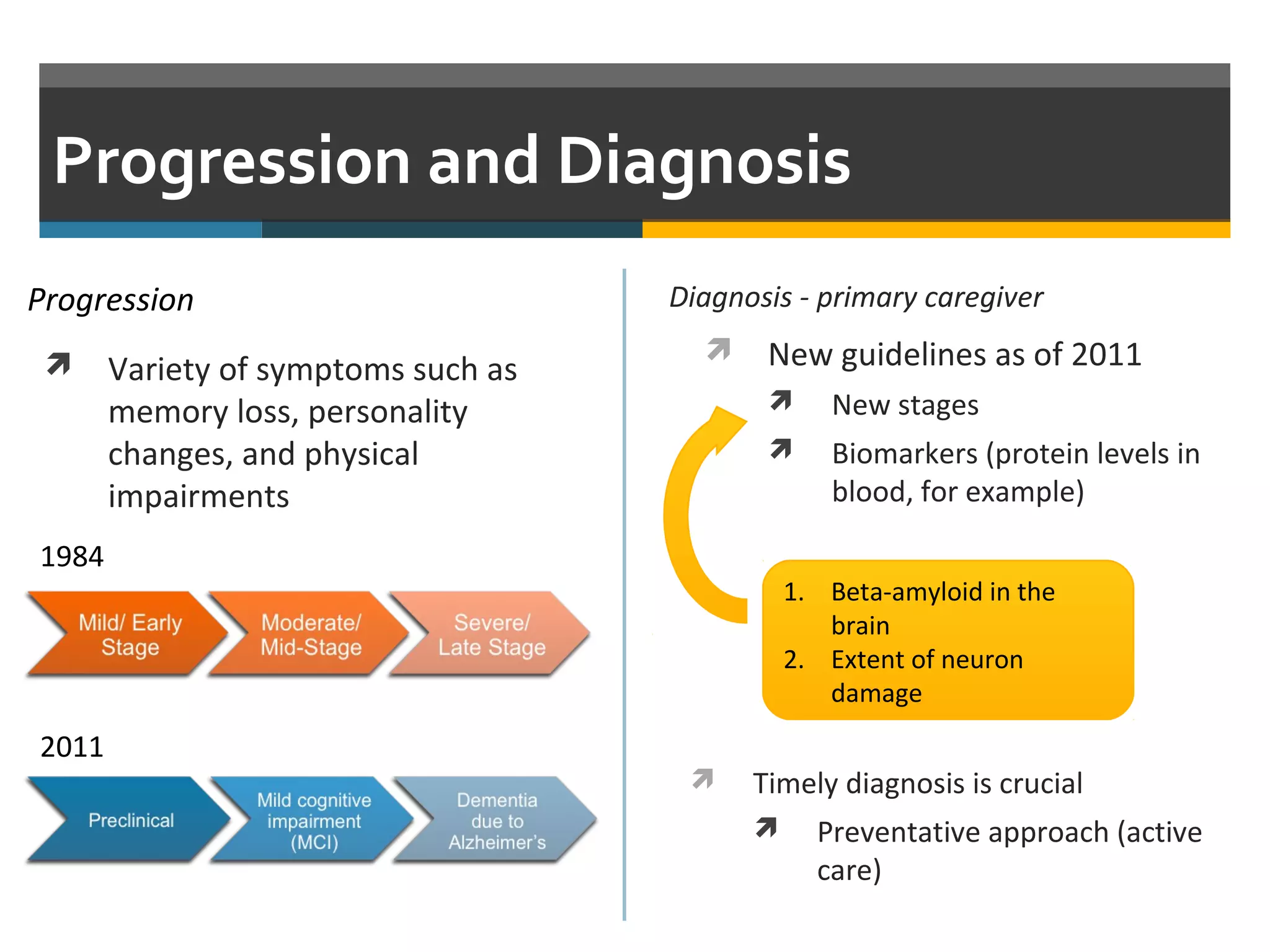 Progression and Diagnosis

Progression

Variety of symptoms such as memory loss, personality changes, and physical impairments

1984

Mild/ Early Stage

Moderate/ Mid-Stage

Severe/ Late Stage

2011

Preclinical

Mild cognitive impairment (MCI)

Dementia due to Alzheimer's

Diagnosis - primary caregiver

New guidelines as of 2011

New stages

Biomarkers (protein levels in blood, for example)

1. Beta-amyloid in the brain
2. Extent of neuron damage

Timely diagnosis is crucial

Preventative approach (active care)